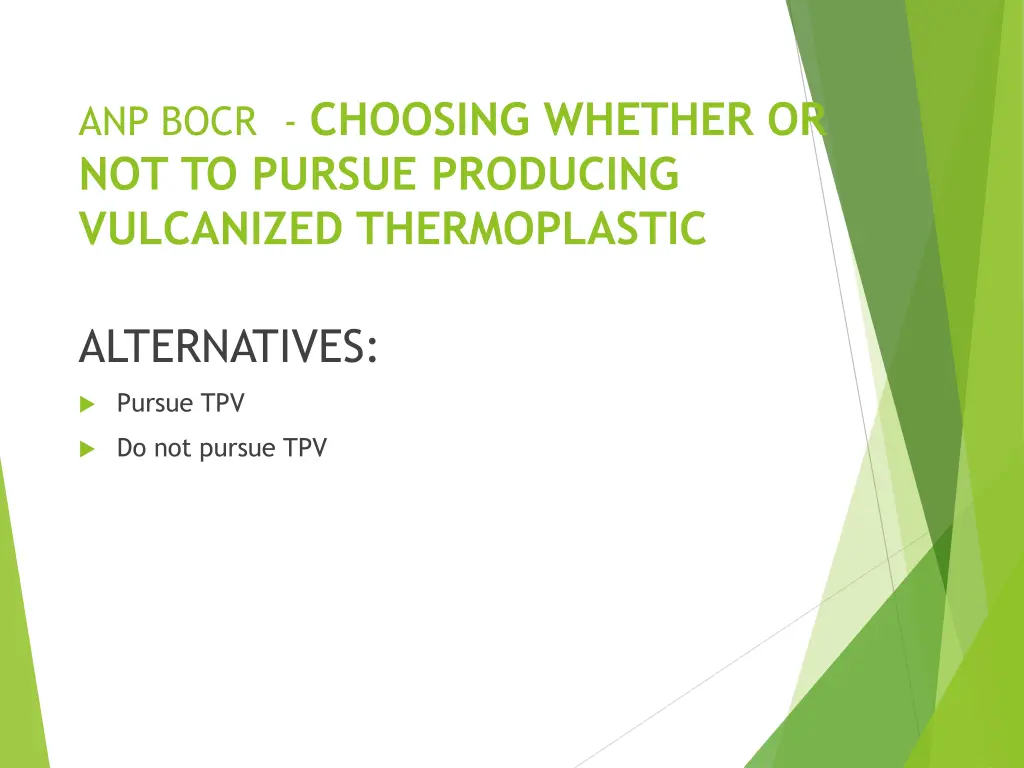 ANP BOCR - CHOOSING WHETHER OR NOT TO PURSUE PRODUCING VULCANIZED THERMOPLASTIC

ALTERNATIVES:

Pursue TPV

Do not pursue TPV